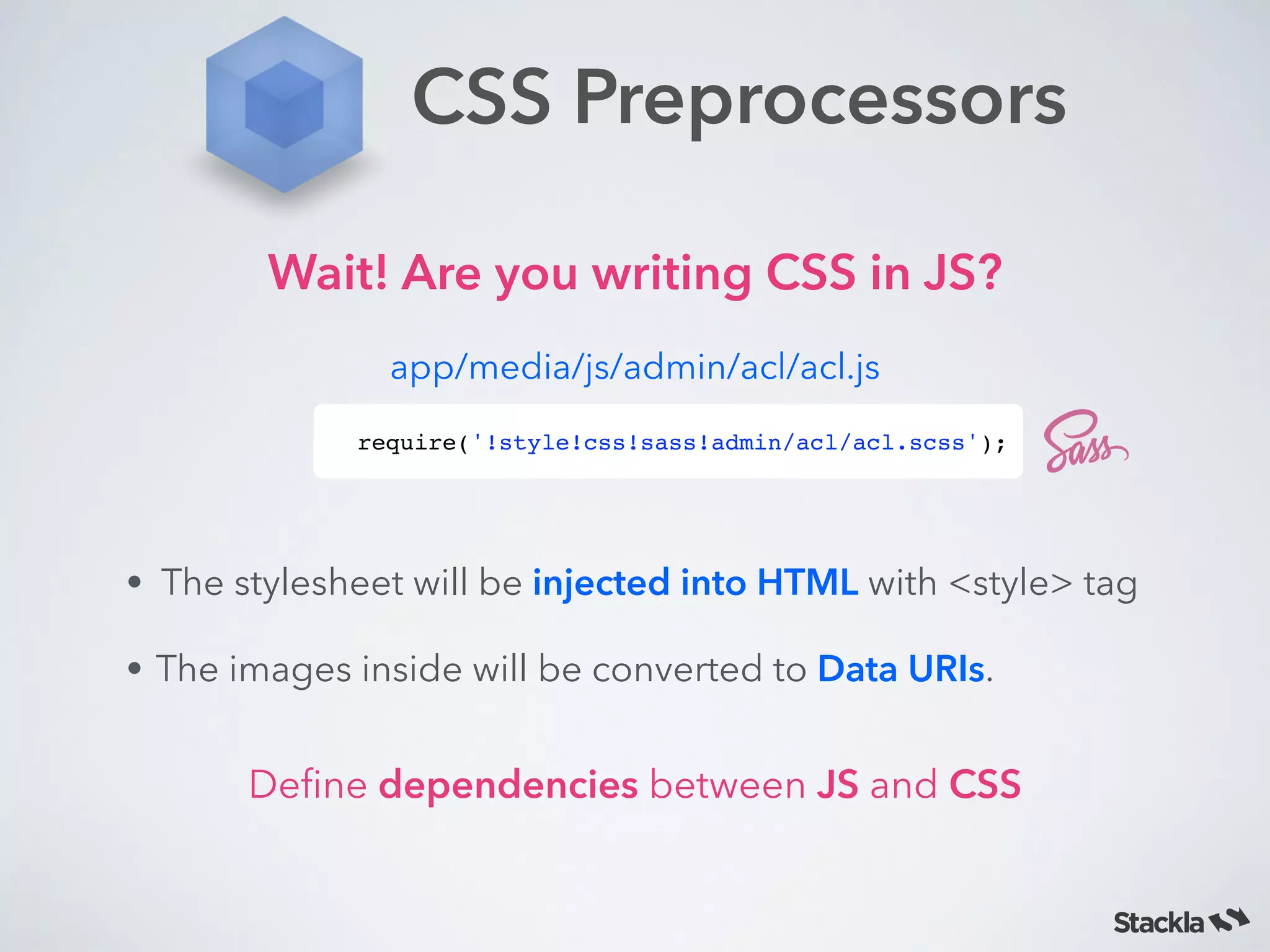 CSS Preprocessors

Wait! Are you writing CSS in JS?

app/media/js/admin/acl/acl.js

require('!style!css!sass!admin/acl/acl.scss');

Sass

• The stylesheet will be injected into HTML with <style> tag

• The images inside will be converted to Data URIs.

Define dependencies between JS and CSS

Stackla